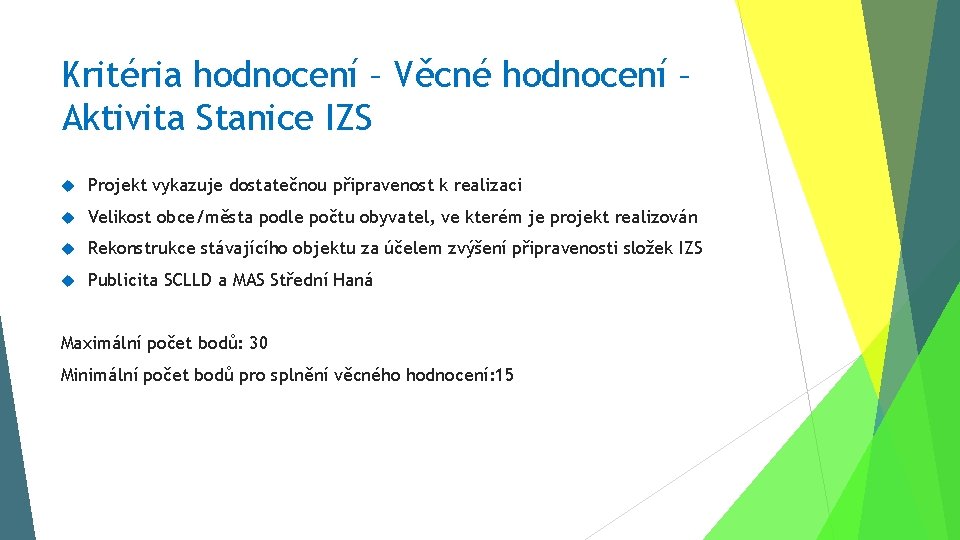 Kritéria hodnocení – Věcné hodnocení – Aktivita Stanice IZS

Projekt vykazuje dostatečnou připravenost k realizaci

Velikost obce/města podle počtu obyvatel, ve kterém je projekt realizován

Rekonstrukce stávajícího objektu za účelem zvýšení připravenosti složek IZS

Publicita SCLLD a MAS Střední Haná

Maximální počet bodů: 30

Minimální počet bodů pro splnění věcného hodnocení:15